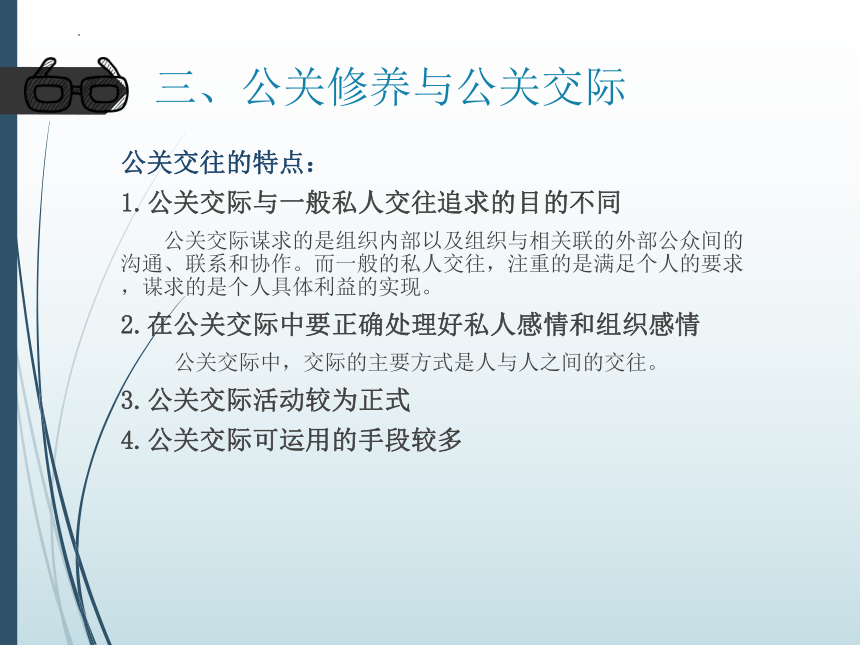 三、公关修养与公关交际

公关交往的特点：

1.公关交际与一般私人交往追求的目的不同

公关交际谋求的是组织内部以及组织与相关联的外部公众间的沟通、联系和协作。而一般的私人交往，注重的是满足个人的要求，谋求的是个人具体利益的实现。

2.在公关交际中要正确处理好私人感情和组织感情

公关交际中，交际的主要方式是人与人之间的交往。

3.公关交际活动较为正式

4.公关交际可运用的手段较多